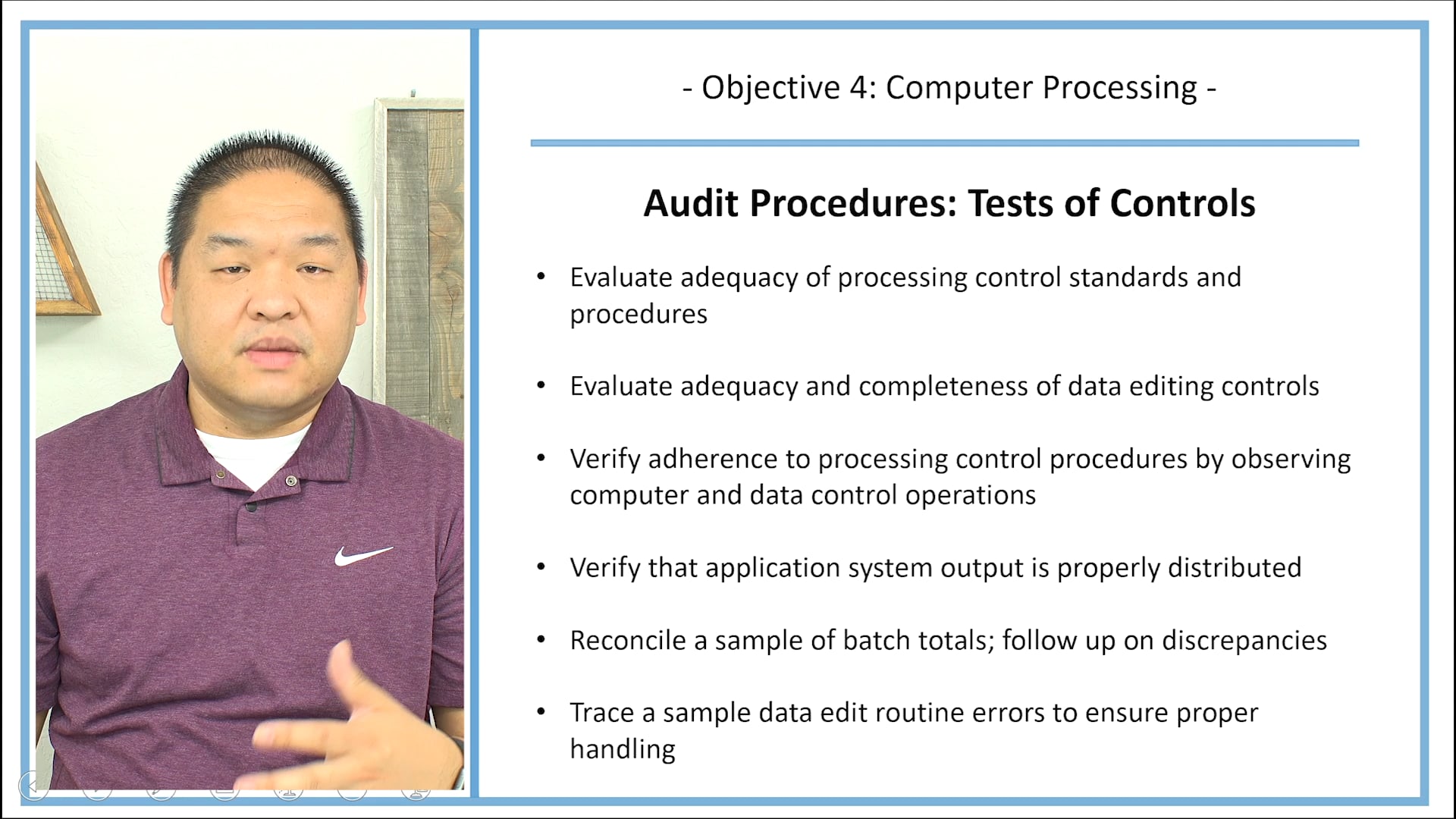 - Objective 4: Computer Processing -

Audit Procedures: Tests of Controls

• Evaluate adequacy of processing control standards and procedures

• Evaluate adequacy and completeness of data editing controls

• Verify adherence to processing control procedures by observing computer and data control operations

• Verify that application system output is properly distributed

• Reconcile a sample of batch totals; follow up on discrepancies

• Trace a sample data edit routine errors to ensure proper handling